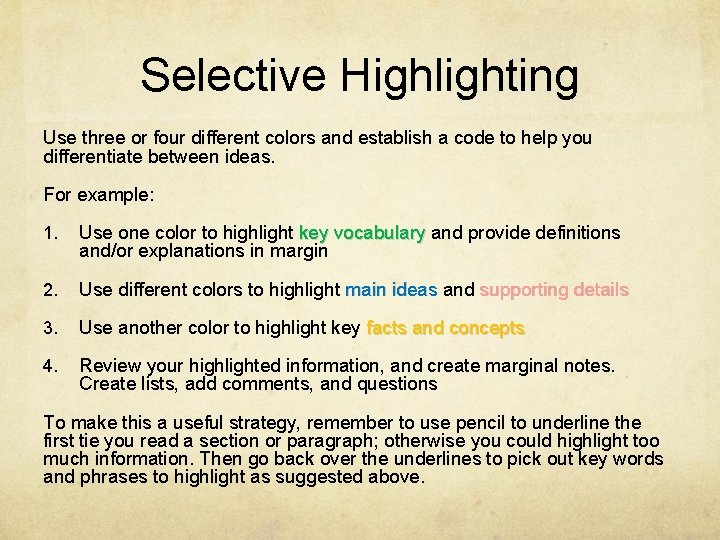 Selective Highlighting

Use three or four different colors and establish a code to help you differentiate between ideas.

For example:

1. Use one color to highlight key vocabulary and provide definitions and/or explanations in margin

2. Use different colors to highlight main ideas and supporting details

3. Use another color to highlight key facts and concepts

4. Review your highlighted information, and create marginal notes. Create lists, add comments, and questions

To make this a useful strategy, remember to use pencil to underline the first tie you read a section or paragraph; otherwise you could highlight too much information. Then go back over the underlines to pick out key words and phrases to highlight as suggested above.